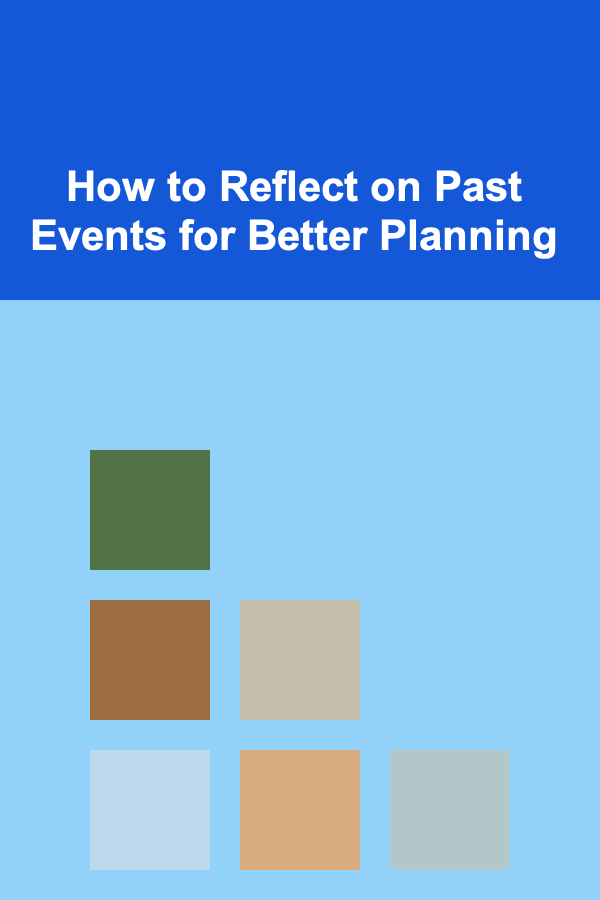 How to Reflect on Past Events for Better Planning